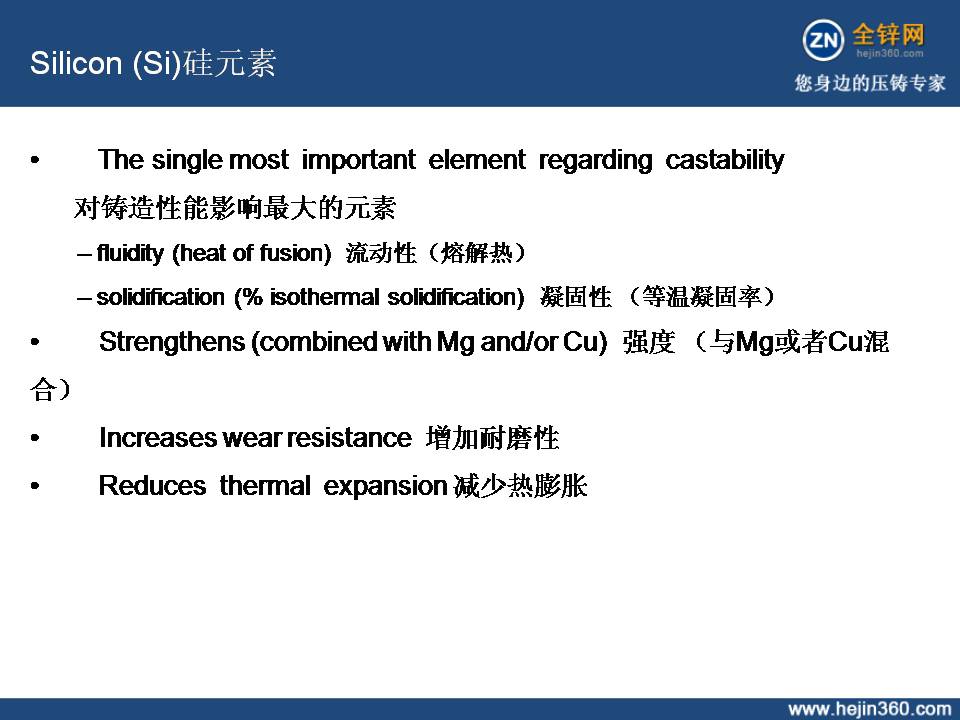 Silicon (Si)硅元素

ZN 全锌网 hejin360.com
您身边的压铸专家

• The single most important element regarding castability
对铸造性能影响最大的元素
– fluidity (heat of fusion) 流动性（熔解热）
– solidification (% isothermal solidification) 凝固性（等温凝固率）
• Strengthens (combined with Mg and/or Cu) 强度（与Mg或者Cu混合）
• Increases wear resistance 增加耐磨性
• Reduces thermal expansion 减少热膨胀

www.hejin360.com